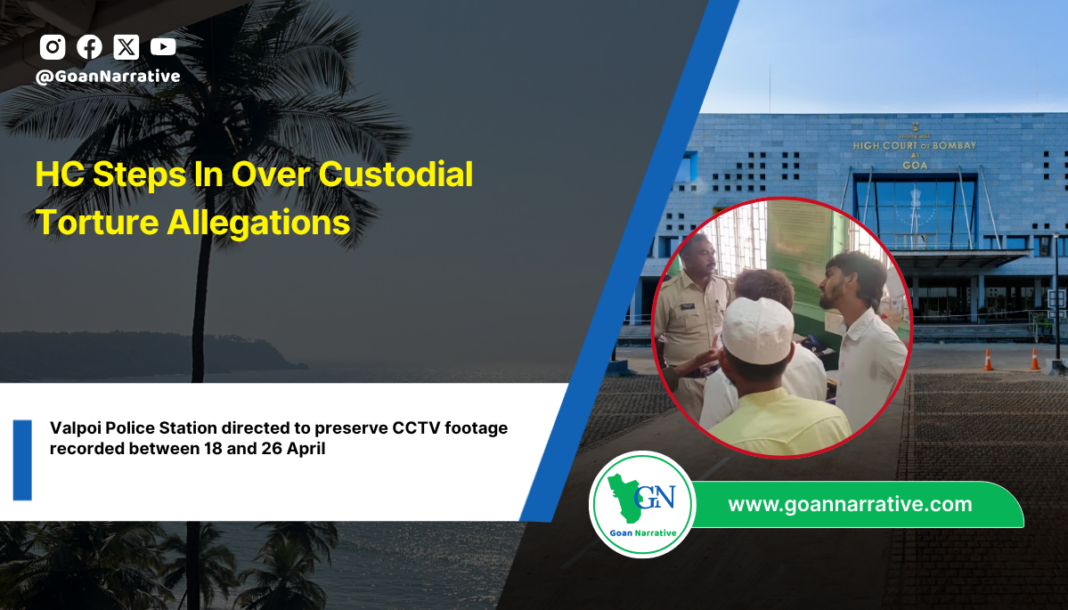 @GoanNarrative

HC Steps In Over Custodial Torture Allegations

HIGH COURT OF BOMBAY AT GOA

Valpoi Police Station directed to preserve CCTV footage recorded between 18 and 26 April

GN
Goan Narrative

www.goannarrative.com